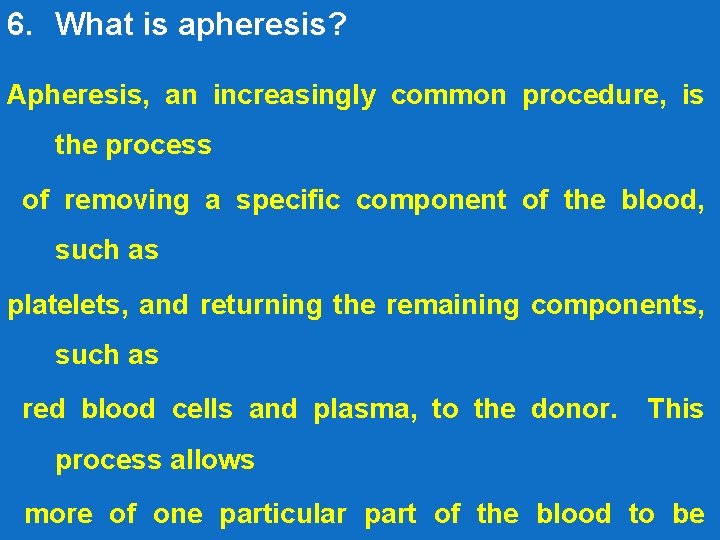 6. What is apheresis?

Apheresis, an increasingly common procedure, is the process of removing a specific component of the blood, such as platelets, and returning the remaining components, such as red blood cells and plasma, to the donor. This process allows more of one particular part of the blood to be